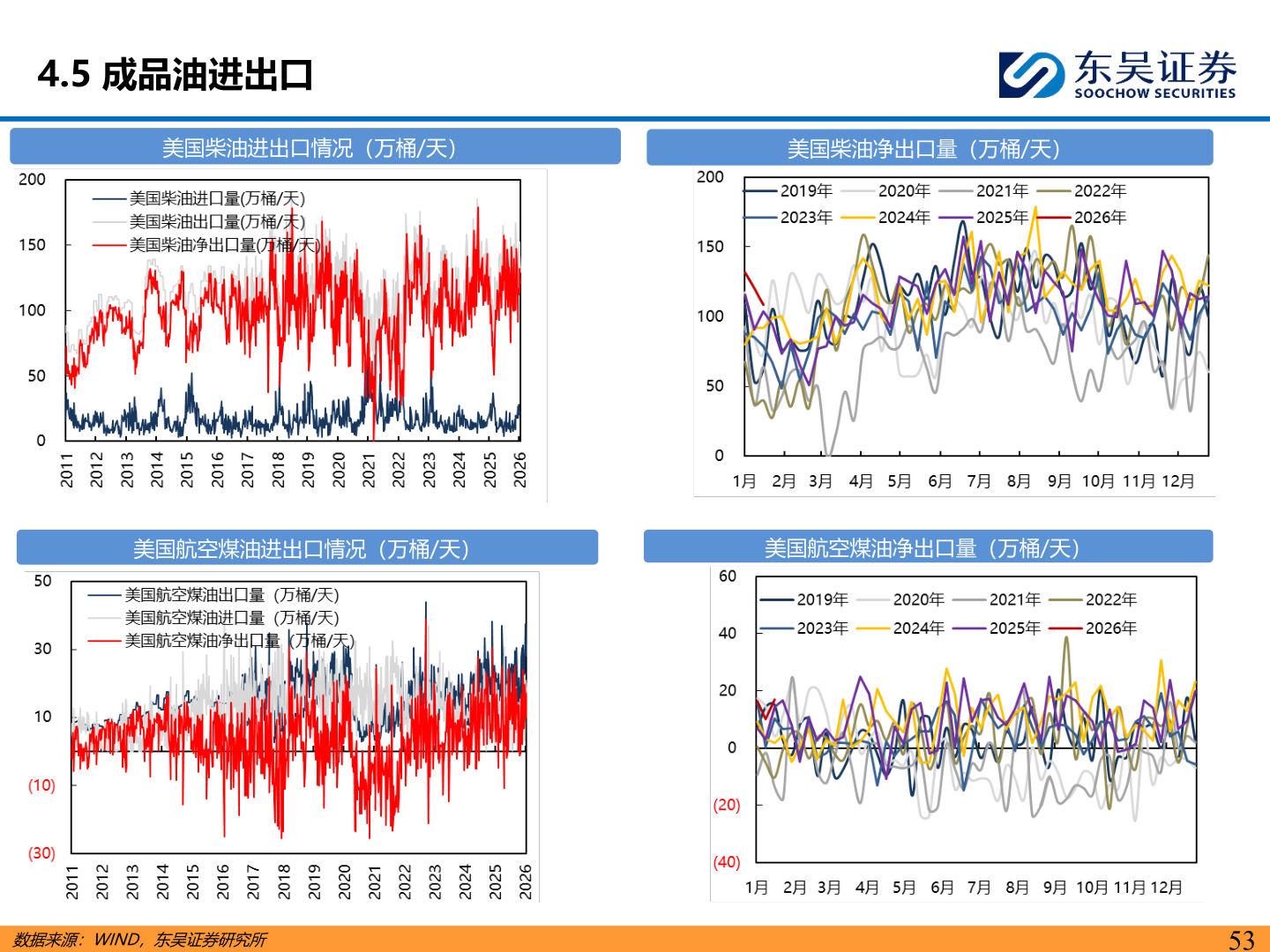 4.5 成品油进出口

东吴证券
SOOCHOW SECURITIES

美国柴油进出口情况（万桶/天）

200
150
100
50
0

美国柴油进口量(万桶/天)
美国柴油出口量(万桶/天)
美国柴油净出口量(万桶/天)

2011 2012 2013 2014 2015 2016 2017 2018 2019 2020 2021 2022 2023 2024 2025 2026

美国柴油净出口量（万桶/天）

200
150
100
50
0

2019年 2020年 2021年 2022年
2023年 2024年 2025年 2026年

1月 2月 3月 4月 5月 6月 7月 8月 9月 10月 11月 12月

美国航空煤油进出口情况（万桶/天）

50
30
10
(10)
(30)

美国航空煤油出口量（万桶/天）
美国航空煤油进口量（万桶/天）
美国航空煤油净出口量（万桶/天）

2011 2012 2013 2014 2015 2016 2017 2018 2019 2020 2021 2022 2023 2024 2025 2026

美国航空煤油净出口量（万桶/天）

60
40
20
0
(20)
(40)

2019年 2020年 2021年 2022年
2023年 2024年 2025年 2026年

1月 2月 3月 4月 5月 6月 7月 8月 9月 10月 11月 12月

数据来源：WIND，东吴证券研究所

53